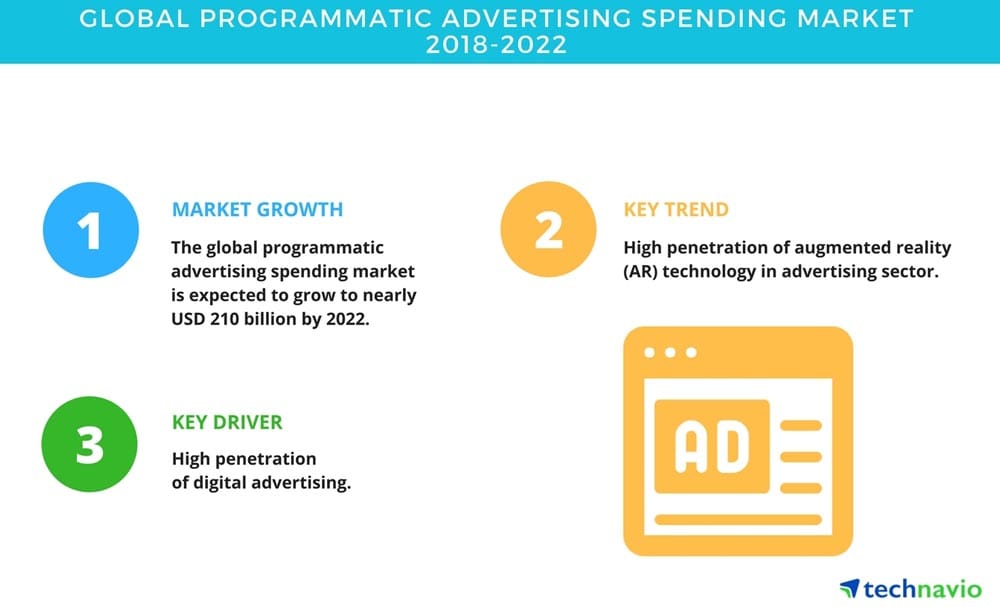 GLOBAL PROGRAMMATIC ADVERTISING SPENDING MARKET 2018-2022

1

MARKET GROWTH

The global programmatic advertising spending market is expected to grow to nearly USD 210 billion by 2022.

2

KEY TREND

High penetration of augmented reality (AR) technology in advertising sector.

3

KEY DRIVER

High penetration of digital advertising.

AD

technavio